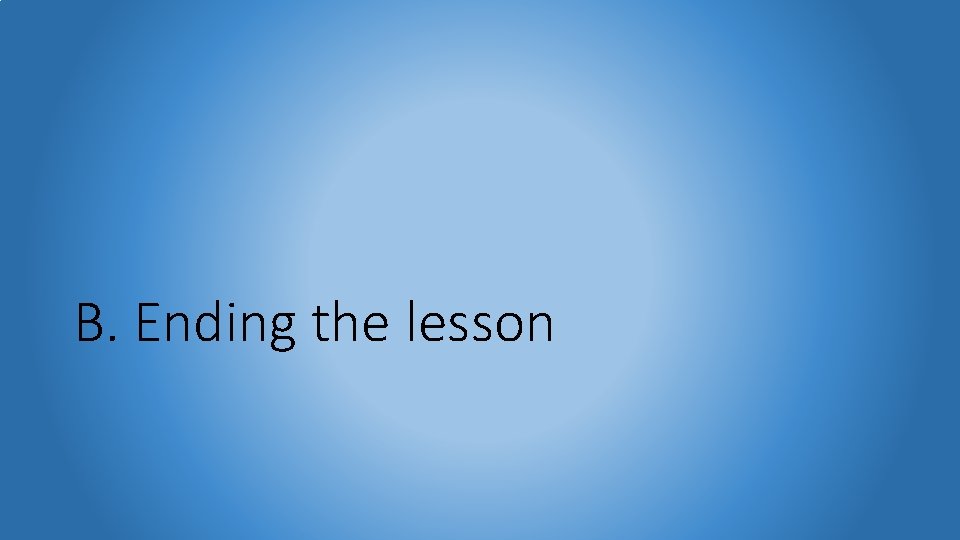 B. Ending the lesson